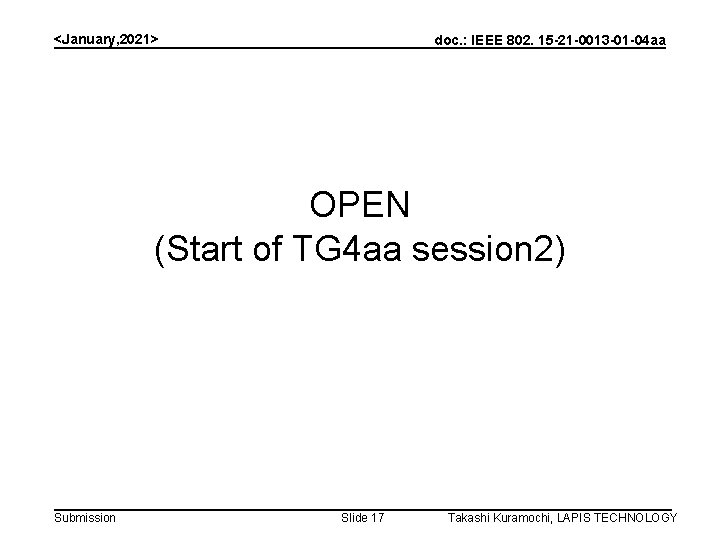 <January,2021>

doc.: IEEE 802. 15-21-0013-01-04aa

OPEN
(Start of TG4aa session2)

Submission

Slide 17

Takashi Kuramochi, LAPIS TECHNOLOGY